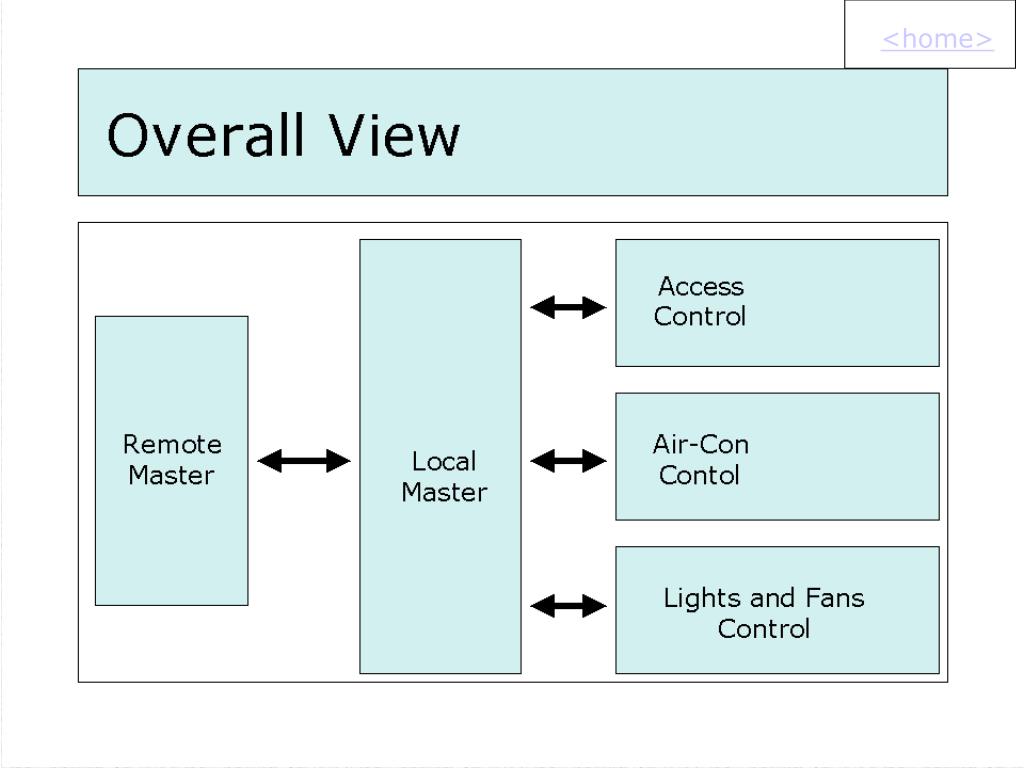 <home>

Overall View

Remote Master

Local Master

Access Control

Air-Con Contol

Lights and Fans Control